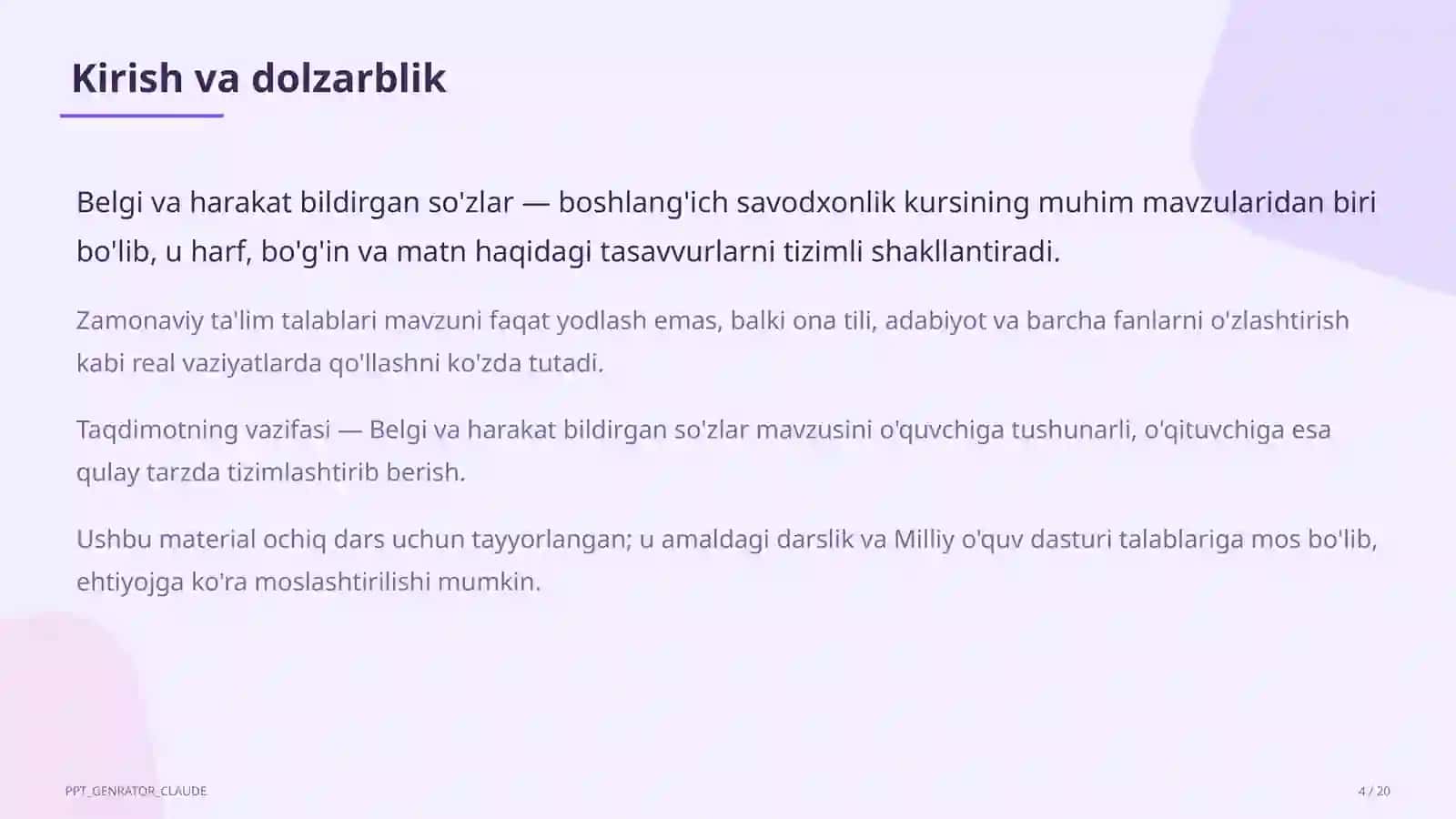 Kirish va dolzarblik

Belgi va harakat bildirgan so'zlar — boshlang'ich savodxonlik kursining muhim mavzularidan biri bo'lib, u harf, bo'g'in va matn haqidagi tasavvurlarni tizimli shakllantiradi.

Zamonaviy ta'lim talablari mavzuni faqat yodlash emas, balki ona tili, adabiyot va barcha fanlarni o'zlashtirish kabi real vaziyatlarda qo'llashni ko'zda tutadi.

Taqdimotning vazifasi — Belgi va harakat bildirgan so'zlar mavzusini o'quvchiga tushunarli, o'qituvchiga esa qulay tarzda tizimlashtirib berish.

Ushbu material ochiq dars uchun tayyorlangan; u amaldagi darslik va Milliy o'quv dasturi talablariga mos bo'lib, ehtiyojga ko'ra moslashtirilishi mumkin.

PPT_GENRATOR_CLAUDE

4 / 20